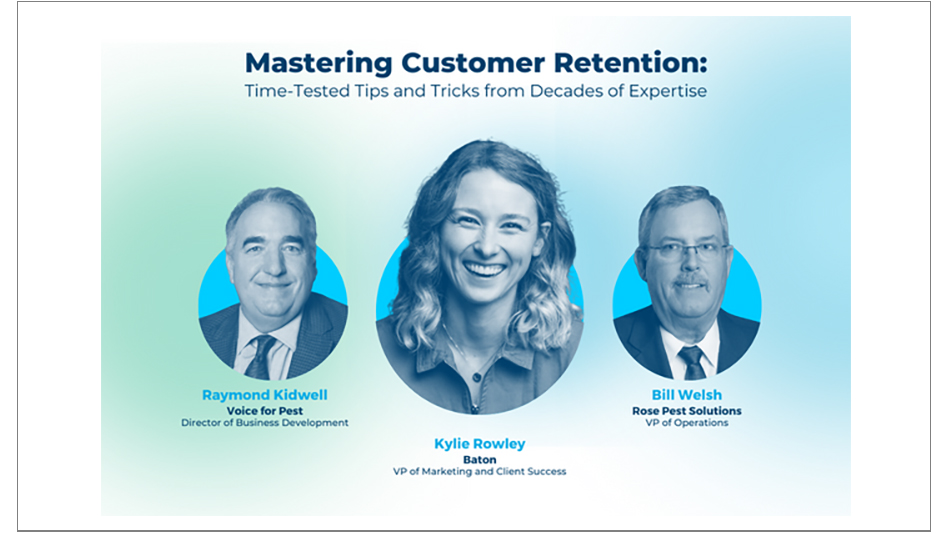 Mastering Customer Retention:
Time-Tested Tips and Tricks from Decades of Expertise

Raymond Kidwell
Voice for Pest
Director of Business Development

Kylie Rowley
Baton
VP of Marketing and Client Success

Bill Welsh
Rose Pest Solutions
VP of Operations